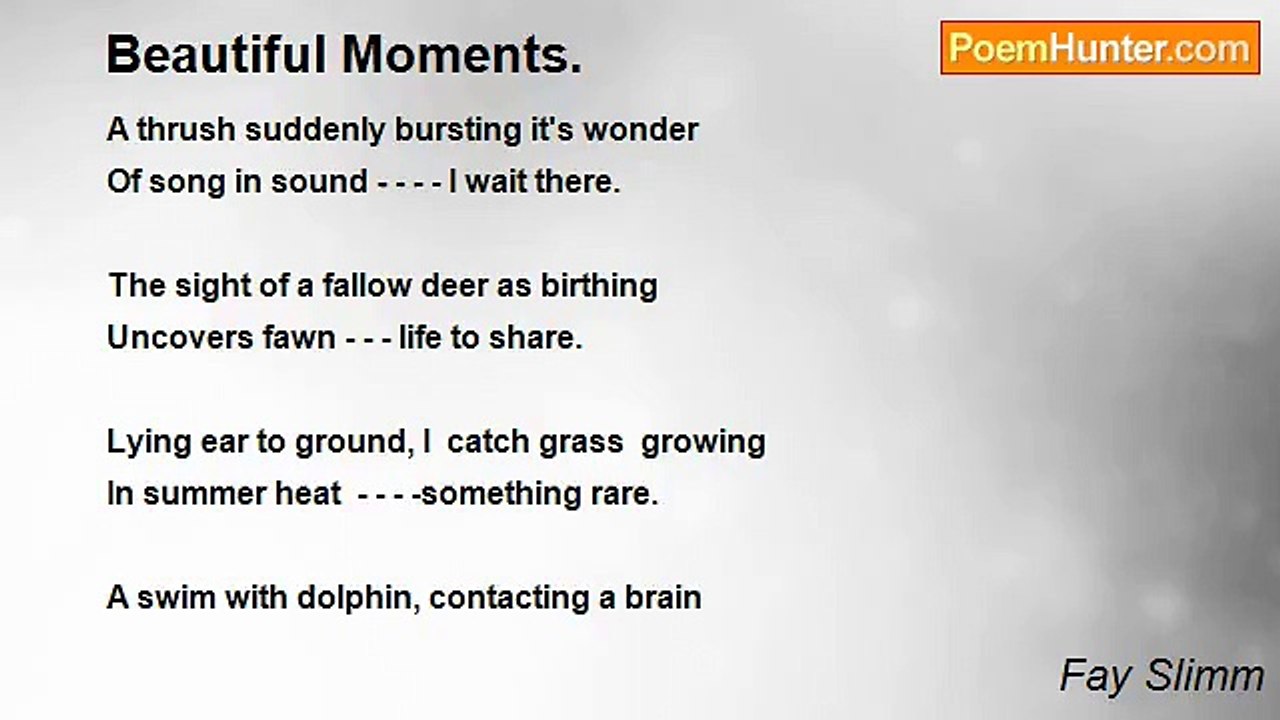 Beautiful Moments.

PoemHunter.com

A thrush suddenly bursting it's wonder
Of song in sound - - - - I wait there.

The sight of a fallow deer as birthing
Uncovers fawn - - - life to share.

Lying ear to ground, I catch grass growing
In summer heat - - - -something rare.

A swim with dolphin, contacting a brain

Fay Slimm